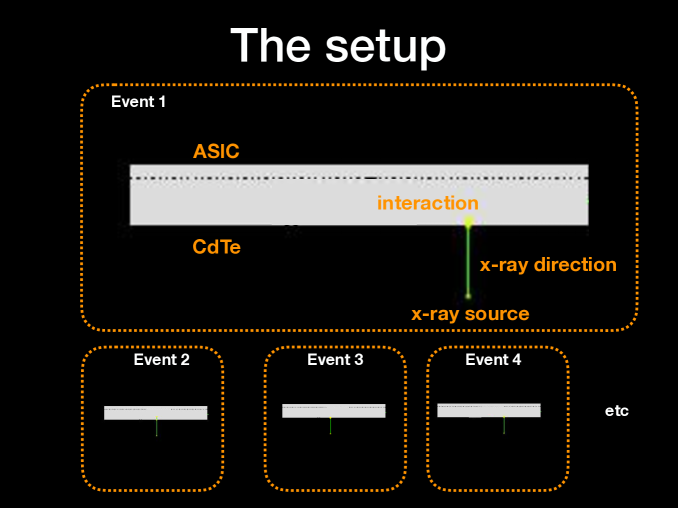 The setup

Event 1

ASIC

interaction

CdTe

x-ray direction

x-ray source

Event 2

Event 3

Event 4

etc